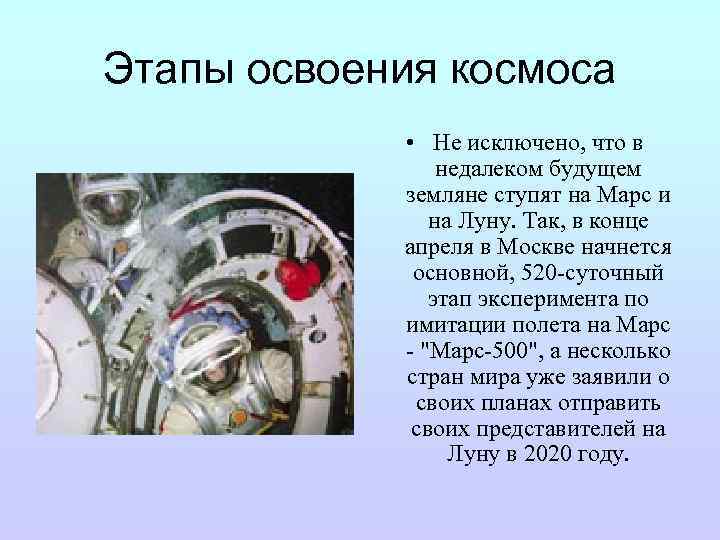 Этапы освоения космоса

• Не исключено, что в недалеком будущем земляне ступят на Марс и на Луну. Так, в конце апреля в Москве начнется основной, 520-суточный этап эксперимента по имитации полета на Марс - "Марс-500", а несколько стран мира уже заявили о своих планах отправить своих представителей на Луну в 2020 году.